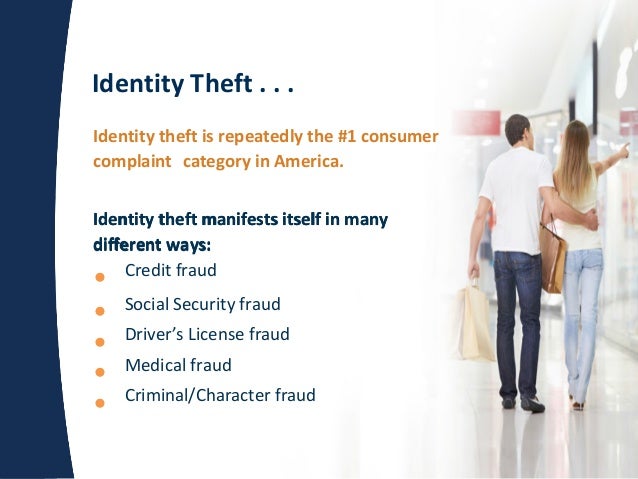 Identity Theft . . .

Identity theft is repeatedly the #1 consumer complaint category in America.

Identity theft manifests itself in many different ways:

- Credit fraud
- Social Security fraud
- Driver's License fraud
- Medical fraud
- Criminal/Character fraud